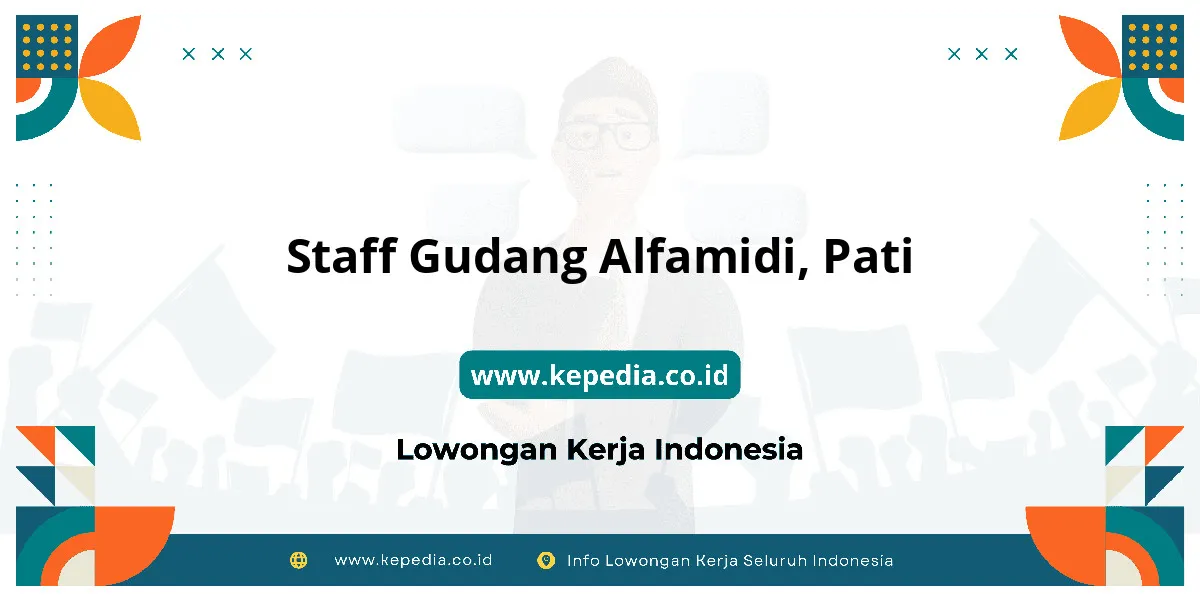 Staff Gudang Alfamidi, Pati

www.kepedia.co.id

Lowongan Kerja Indonesia

www.kepedia.co.id Info Lowongan Kerja Seluruh Indonesia